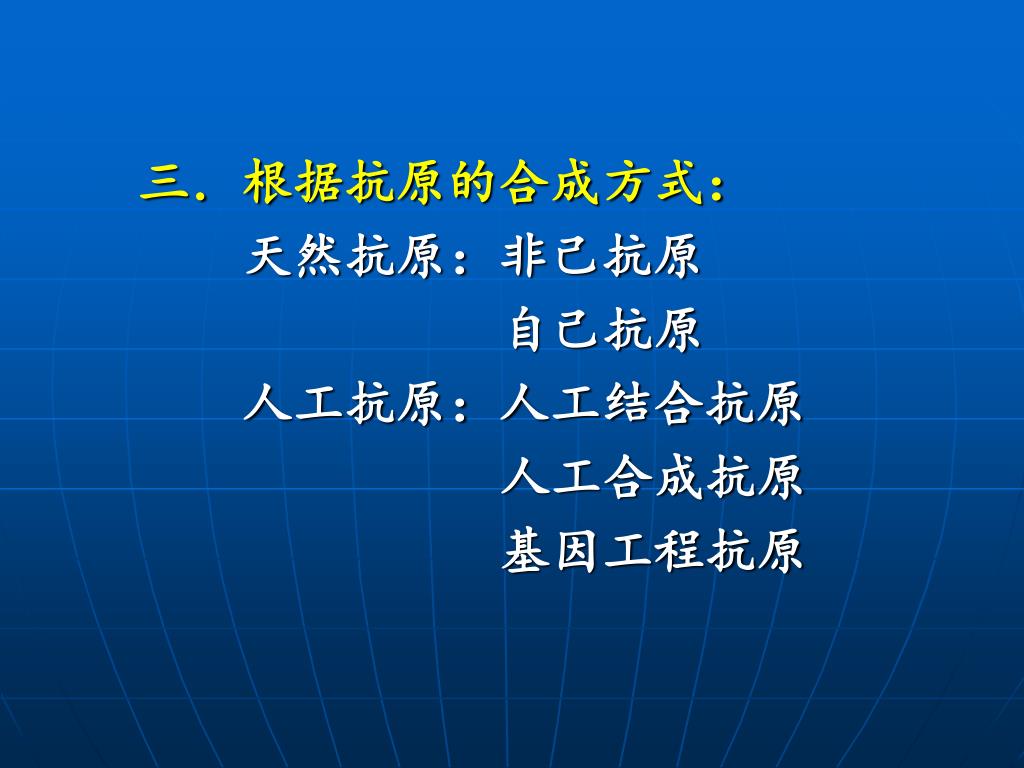 三．根据抗原的合成方式：

天然抗原：非己抗原

自己抗原

人工抗原：人工结合抗原

人工合成抗原

基因工程抗原